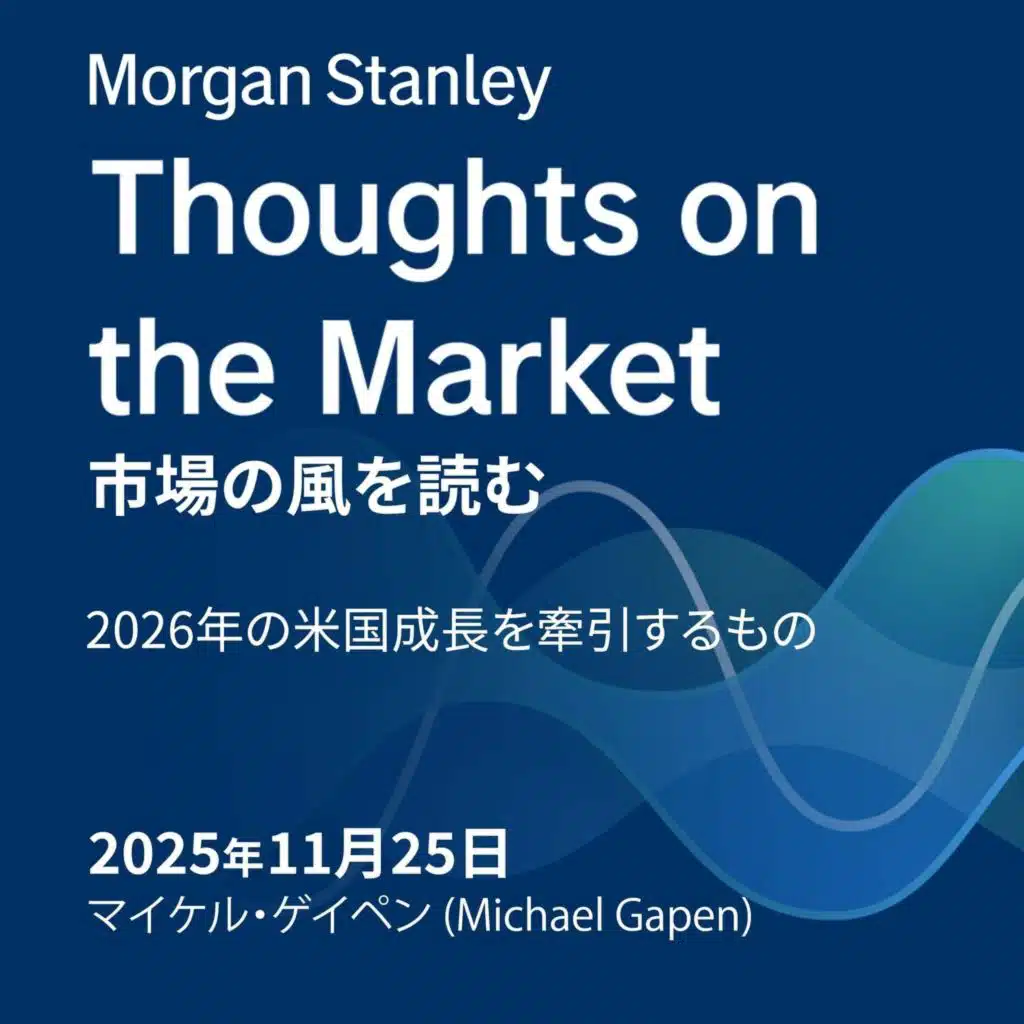 Morgan Stanley

Thoughts on the Market

市場の風を読む

2026年の米国成長を牽引するもの

2025年11月25日

マイケル・ゲイペン (Michael Gapen)